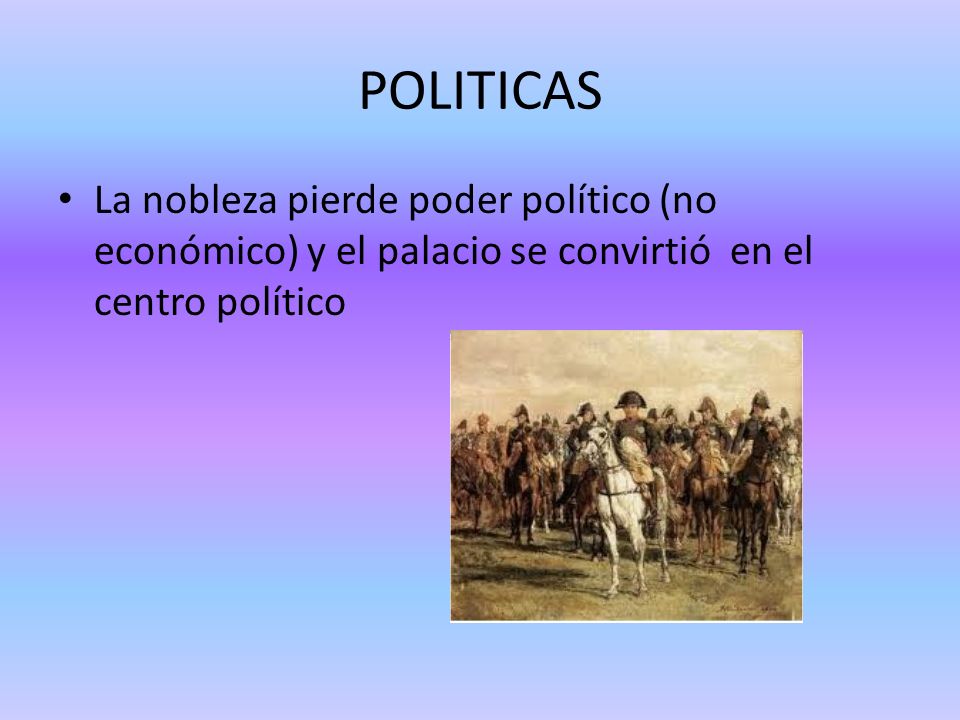 POLITICAS

• La nobleza pierde poder político (no económico) y el palacio se convirtió en el centro político